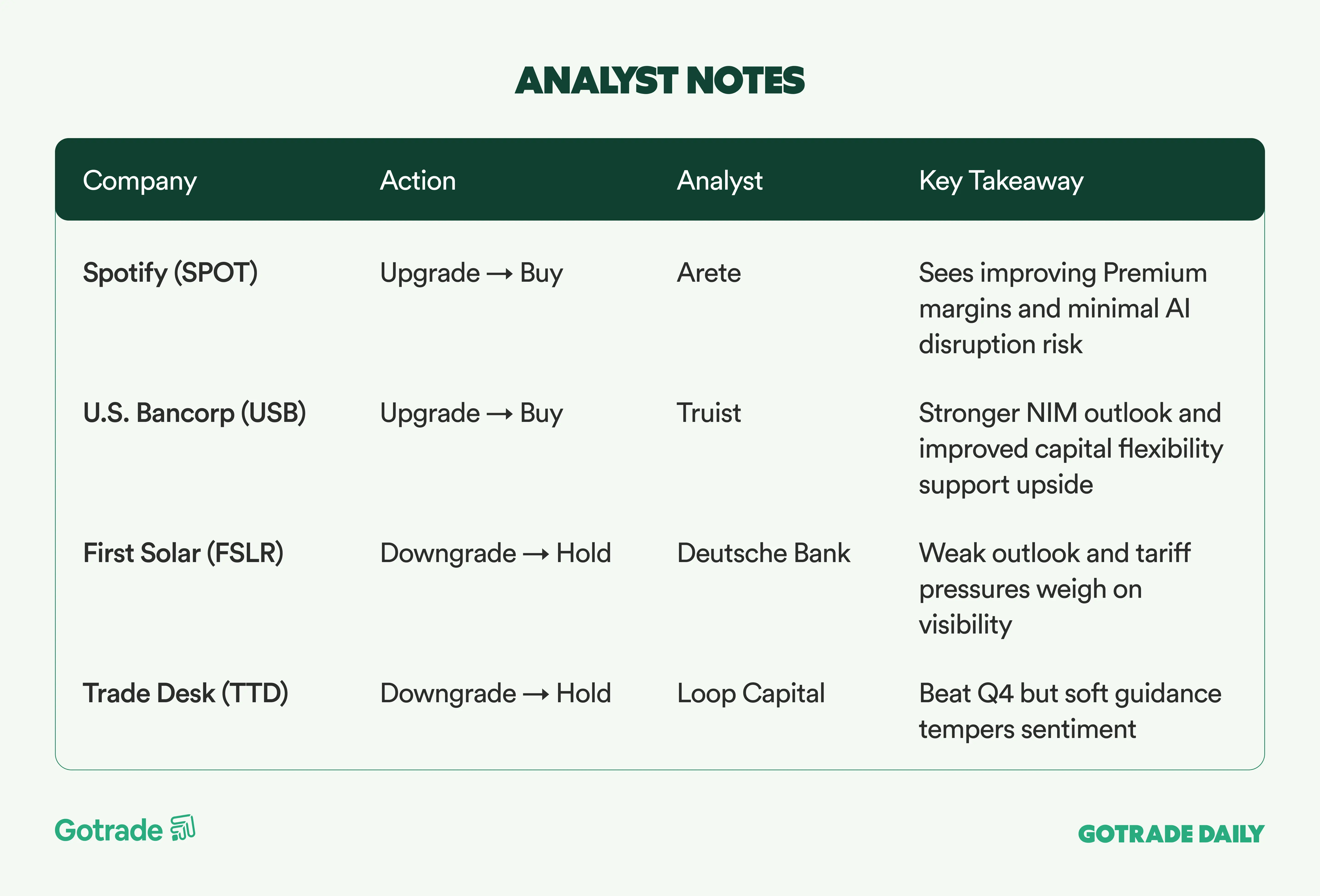 ANALYST NOTES

| Company | Action | Analyst | Key Takeaway |
|---|---|---|---|
| Spotify (SPOT) | Upgrade → Buy | Arete | Sees improving Premium margins and minimal AI disruption risk |
| U.S. Bancorp (USB) | Upgrade → Buy | Truist | Stronger NIM outlook and improved capital flexibility support upside |
| First Solar (FSLR) | Downgrade → Hold | Deutsche Bank | Weak outlook and tariff pressures weigh on visibility |
| Trade Desk (TTD) | Downgrade → Hold | Loop Capital | Beat Q4 but soft guidance tempers sentiment |

Gotrade

GOTRADE DAILY